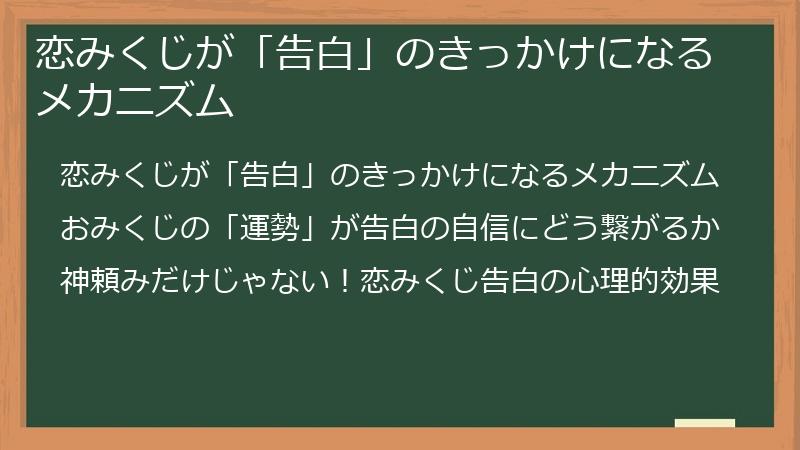 恋みくじが「告白」のきっかけになるメカニズム

恋みくじが「告白」のきっかけになるメカニズム

おみくじの「運勢」が告白の自信にどう繋がるか

神頼みだけじゃない！恋みくじ告白の心理的効果